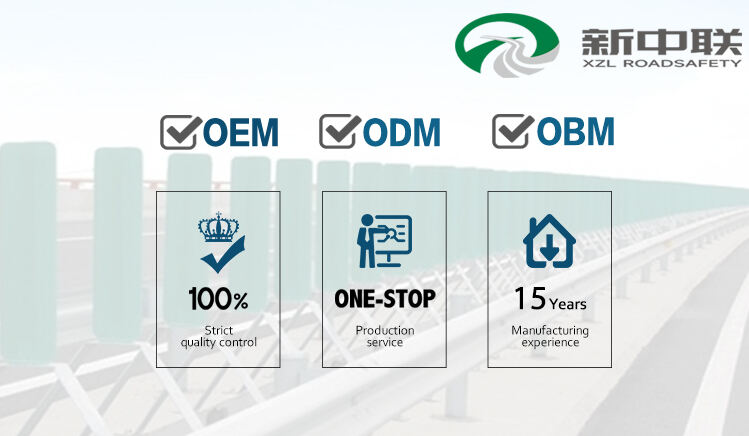 新中联
XZL ROADSAFETY

OEM
ODM
OBM

100%
Strict quality control

ONE-STOP
Production service

15 Years
Manufacturing experience